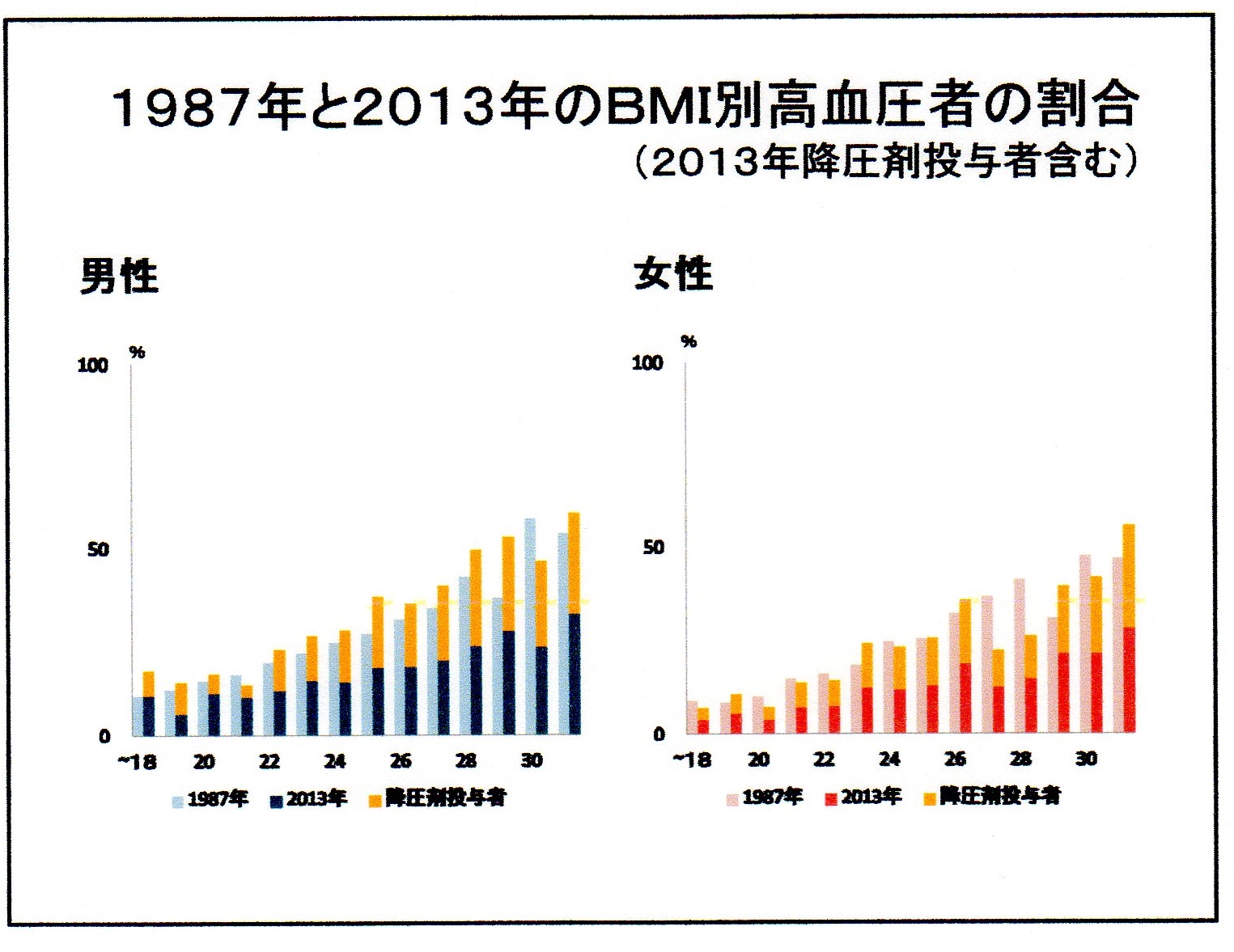 1987年と2013年のBMI別高血圧者の割合
（2013年降圧剤投与者含む）

男性

%
100
50
0
~18 20 22 24 26 28 30
1987年 2013年 降圧剤投与者

女性

%
100
50
0
~18 20 22 24 26 28 30
1987年 2013年 降圧剤投与者